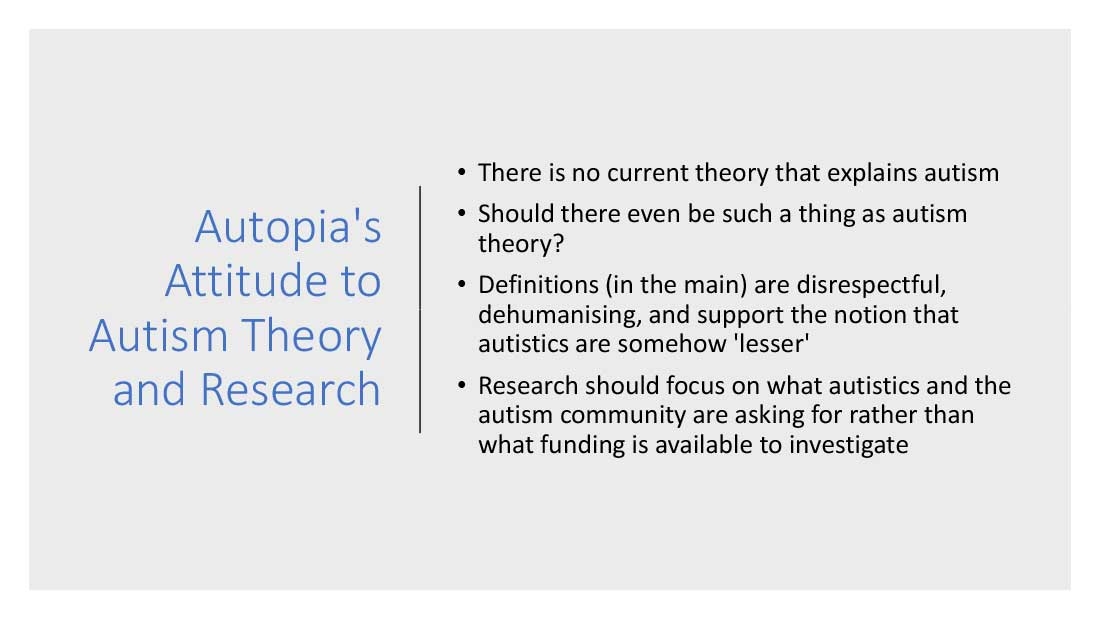 Autopia's Attitude to Autism Theory and Research

• There is no current theory that explains autism
• Should there even be such a thing as autism theory?
• Definitions (in the main) are disrespectful, dehumanising, and support the notion that autistics are somehow 'lesser'
• Research should focus on what autistics and the autism community are asking for rather than what funding is available to investigate